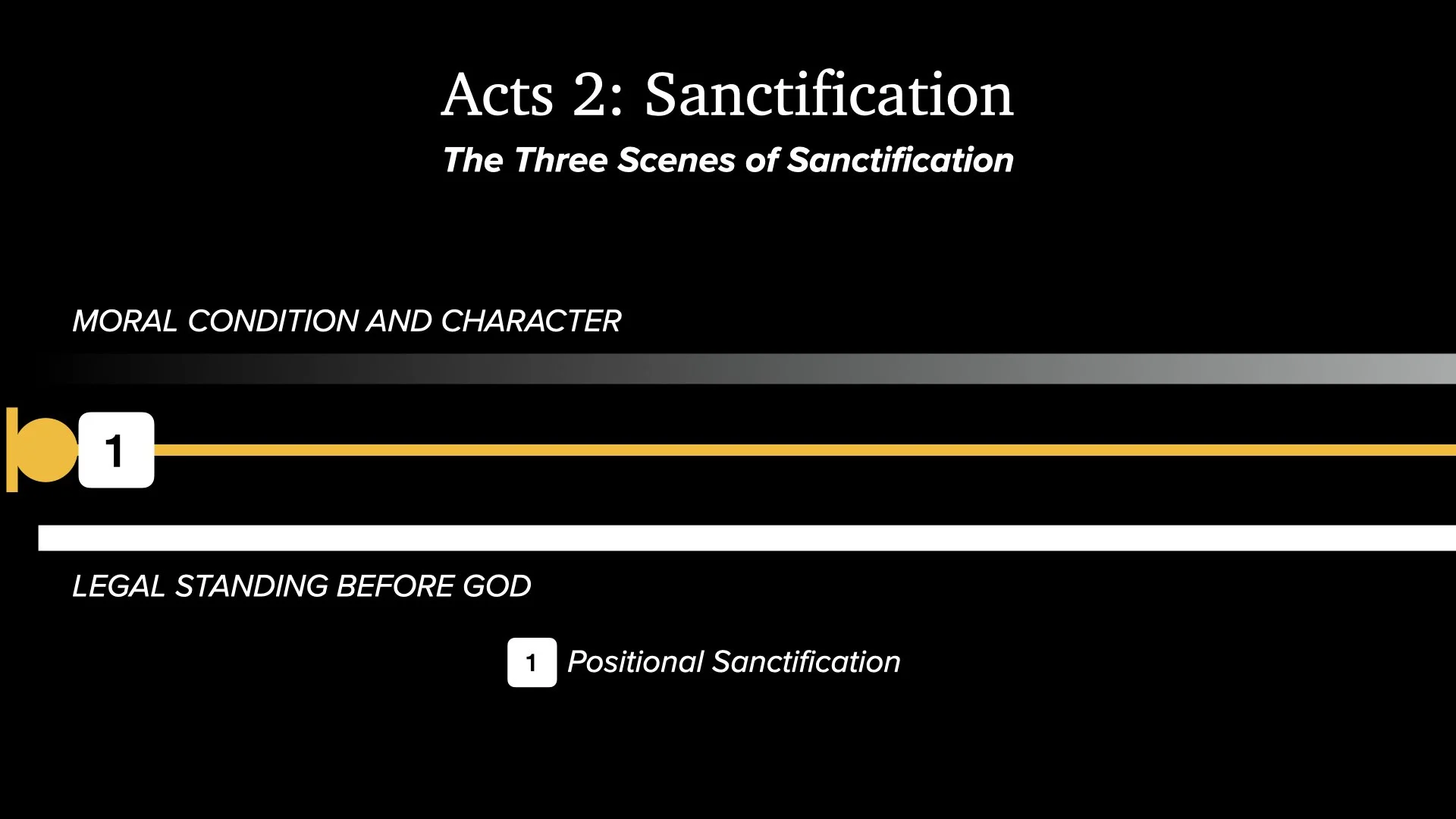 Acts 2: Sanctification

The Three Scenes of Sanctification

MORAL CONDITION AND CHARACTER

1

LEGAL STANDING BEFORE GOD

1 Positional Sanctification